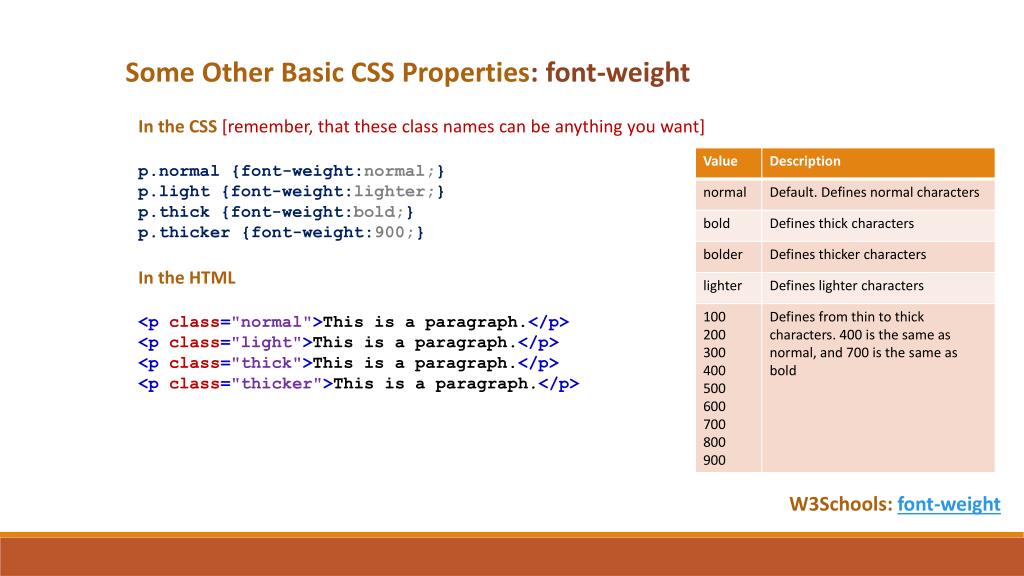 Some Other Basic CSS Properties: font-weight

In the CSS [remember, that these class names can be anything you want]

p.normal {font-weight:normal;}
p.light {font-weight:lighter;}
p.thick {font-weight:bold;}
p.thicker {font-weight:900;}

In the HTML

<p class="normal">This is a paragraph.</p>
<p class="light">This is a paragraph.</p>
<p class="thick">This is a paragraph.</p>
<p class="thicker">This is a paragraph.</p>

| Value | Description |
|---|---|
| normal | Default. Defines normal characters |
| bold | Defines thick characters |
| bolder | Defines thicker characters |
| lighter | Defines lighter characters |
| 100 200 300 400 500 600 700 800 900 | Defines from thin to thick characters. 400 is the same as normal, and 700 is the same as bold |

W3Schools: font-weight